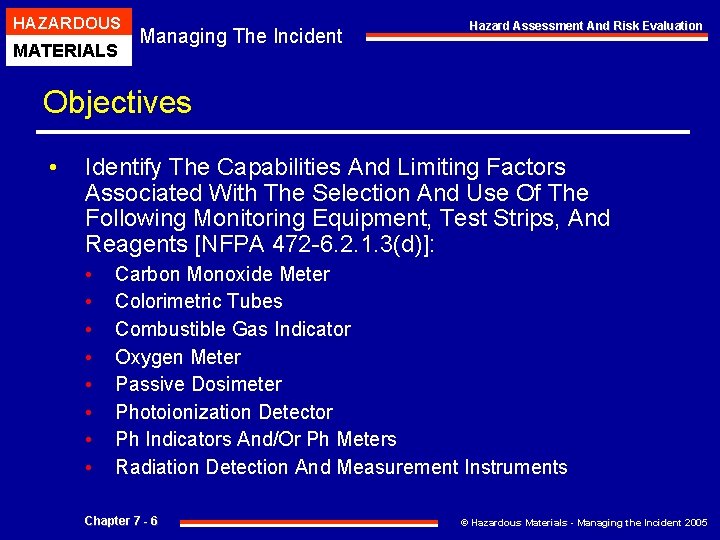 HAZARDOUS MATERIALS

Managing The Incident

Hazard Assessment And Risk Evaluation

Objectives

• Identify The Capabilities And Limiting Factors Associated With The Selection And Use Of The Following Monitoring Equipment, Test Strips, And Reagents [NFPA 472-6.2.1.3(d)]:
• Carbon Monoxide Meter
• Colorimetric Tubes
• Combustible Gas Indicator
• Oxygen Meter
• Passive Dosimeter
• Photoionization Detector
• Ph Indicators And/Or Ph Meters
• Radiation Detection And Measurement Instruments

Chapter 7 - 6

© Hazardous Materials - Managing the Incident 2005